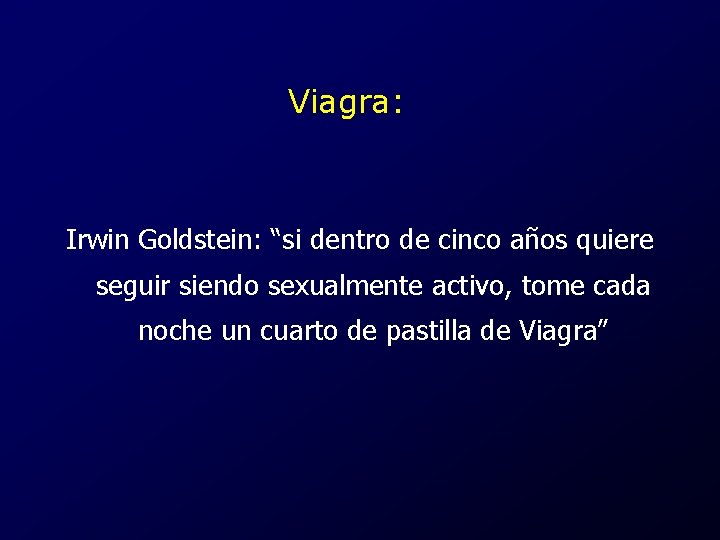 Viagra:

Irwin Goldstein: “si dentro de cinco años quiere seguir siendo sexualmente activo, tome cada noche un cuarto de pastilla de Viagra”